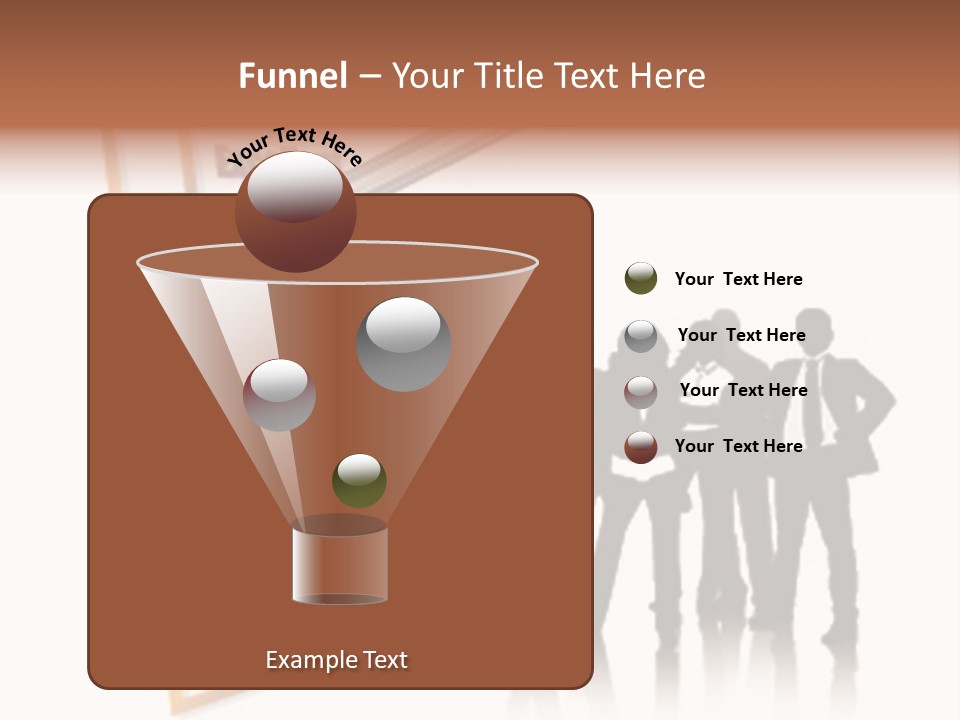 Funnel – Your Title Text Here

Your Text Here

Your Text Here

Your Text Here

Your Text Here

Your Text Here

Example Text